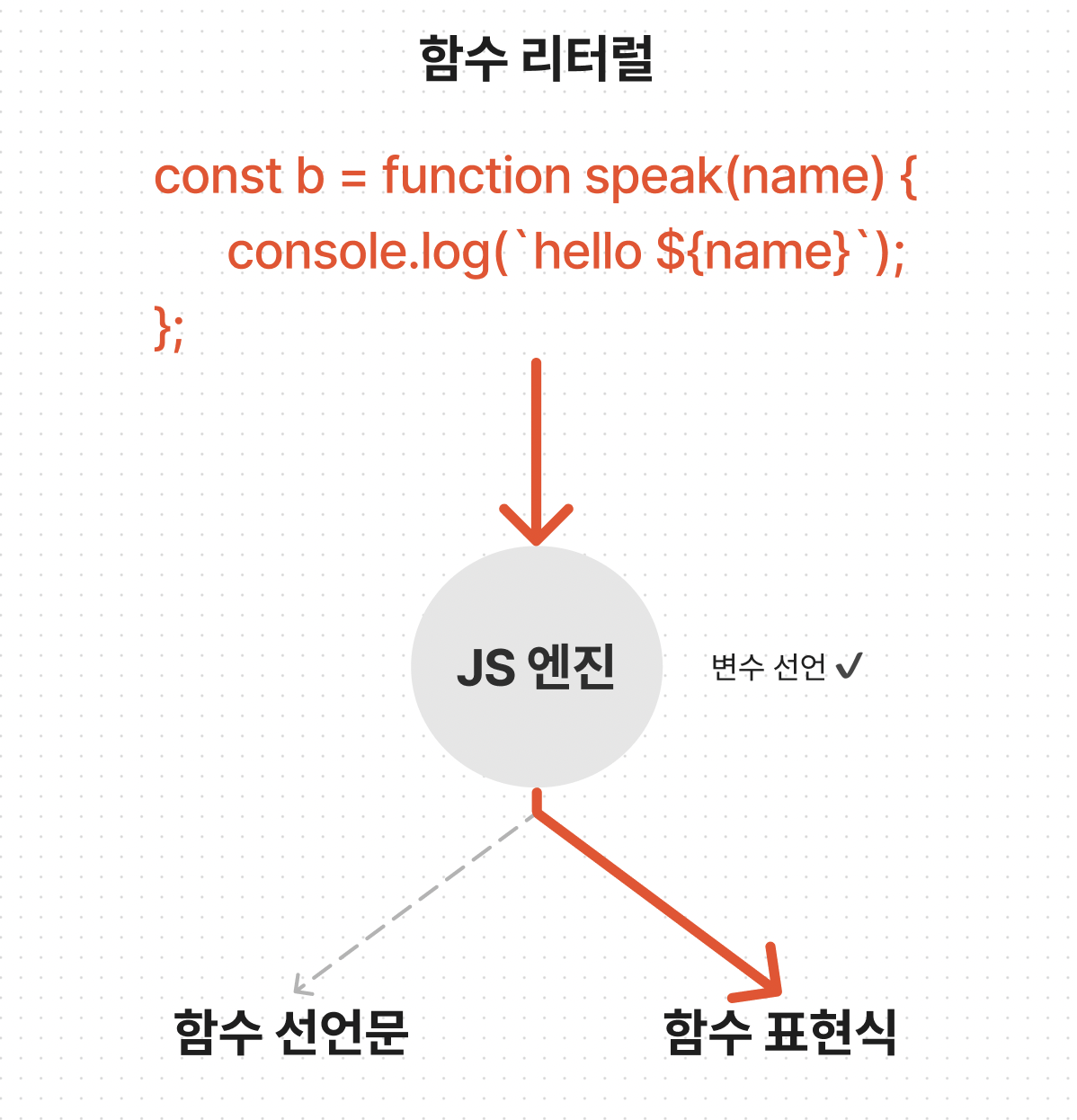 함수 리터럴

const b = function speak(name) {
console.log(`hello ${name}`);
};

JS 엔진

변수 선언 ✓

함수 선언문

함수 표현식